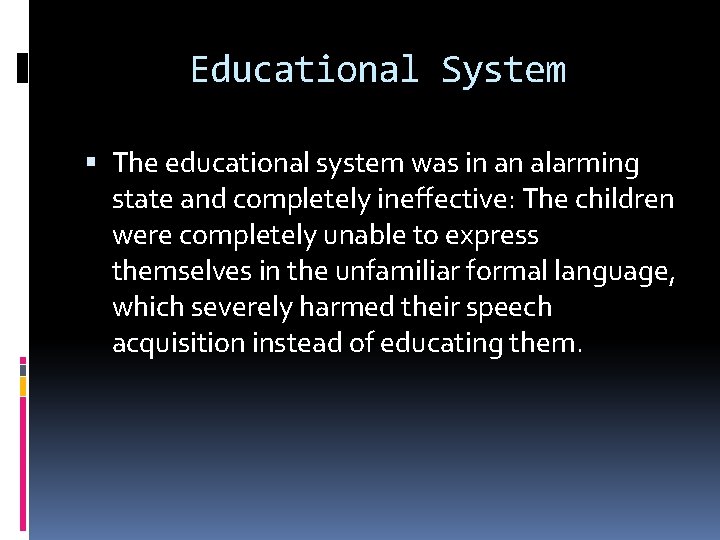 Educational System

▪ The educational system was in an alarming state and completely ineffective: The children were completely unable to express themselves in the unfamiliar formal language, which severely harmed their speech acquisition instead of educating them.